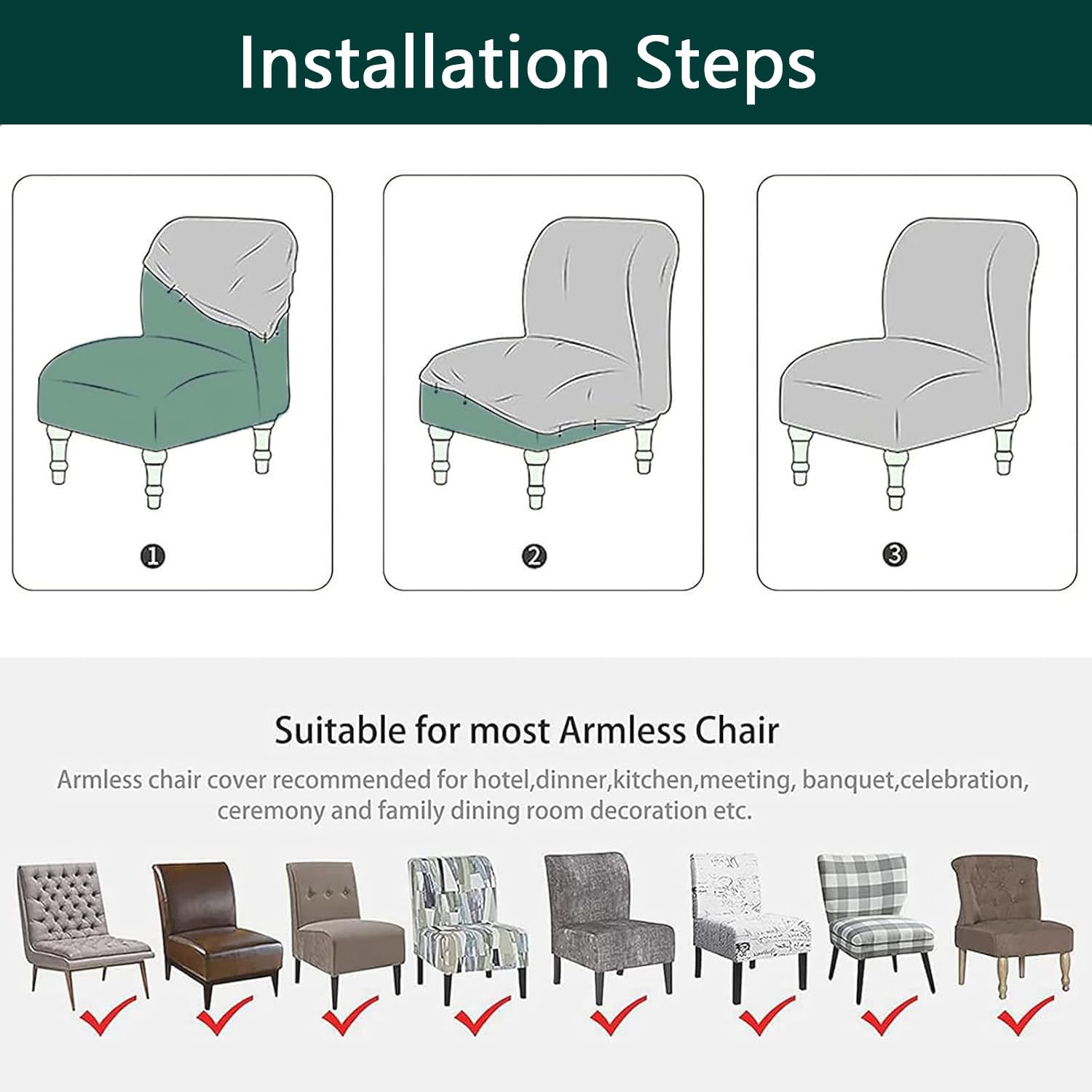 Installation Steps

❶

❷

❸

Suitable for most Armless Chair

Armless chair cover recommended for hotel,dinner,kitchen,meeting, banquet,celebration, ceremony and family dining room decoration etc.